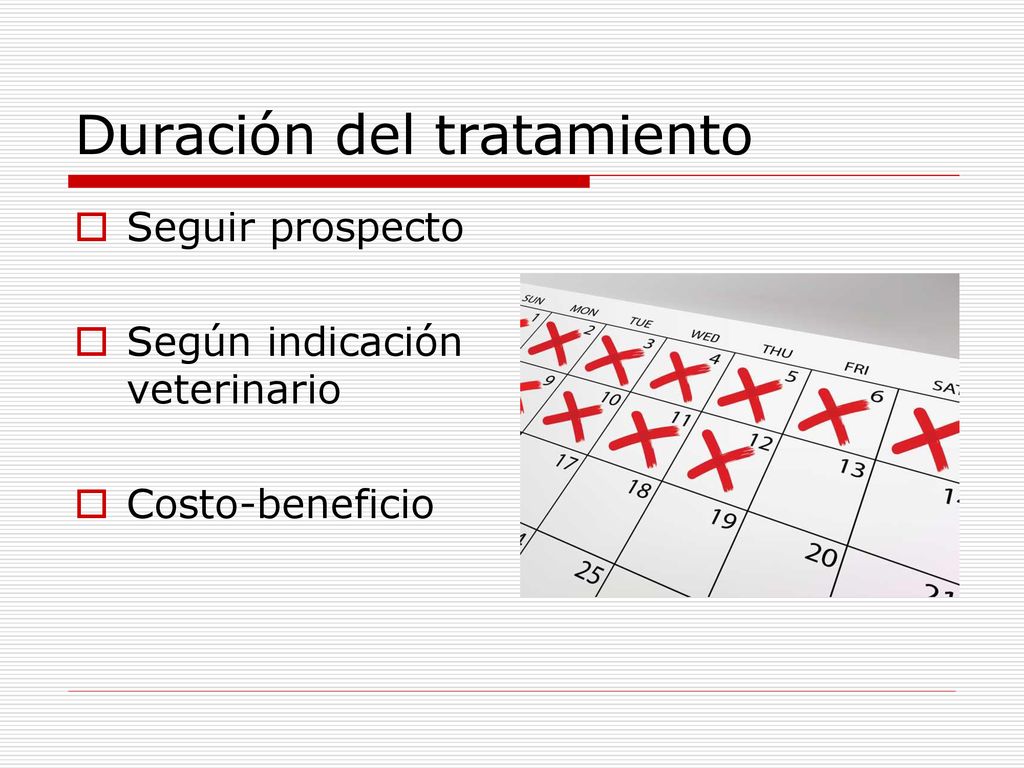 Duración del tratamiento

Seguir prospecto

Según indicación veterinario

Costo-beneficio

SUN MON TUE WED THU FRI SAT
1 2 3 4 5 6
9 10 11 12 13
17 18 19 20
25